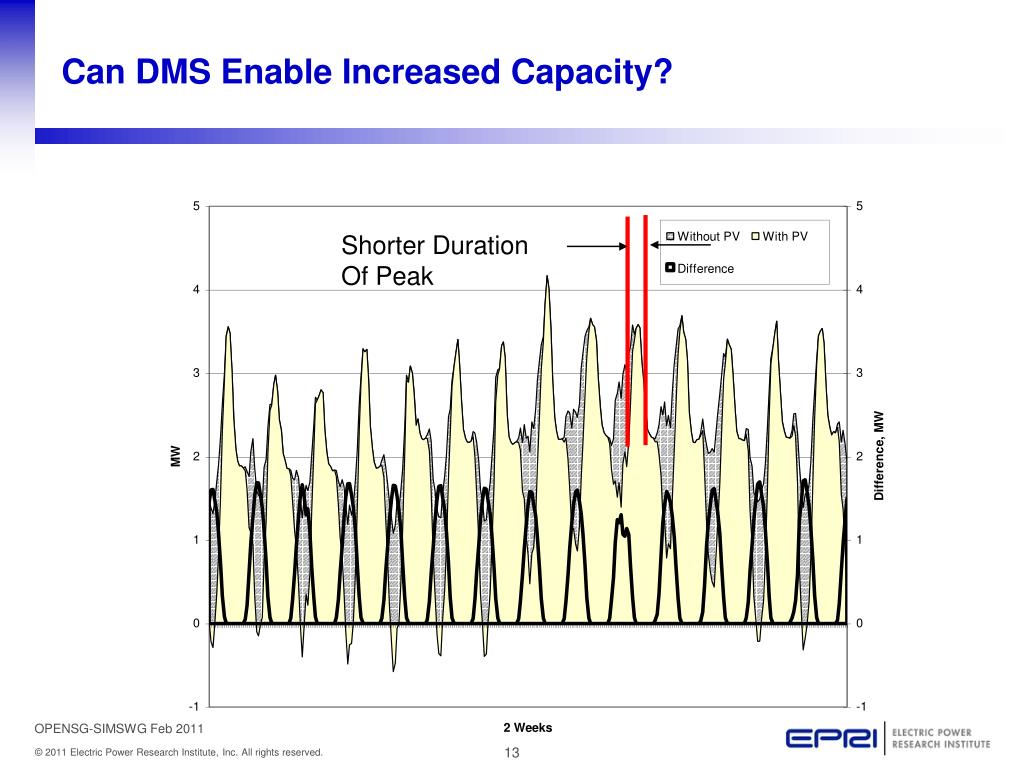 Can DMS Enable Increased Capacity?

Shorter Duration Of Peak

Without PV
With PV
Difference

5
4
3
2
1
0
-1

MW

5
4
3
2
1
0
-1

Difference, MW

2 Weeks

OPENSG-SIMSWG Feb 2011

© 2011 Electric Power Research Institute, Inc. All rights reserved.

13

EPRI ELECTRIC POWER RESEARCH INSTITUTE